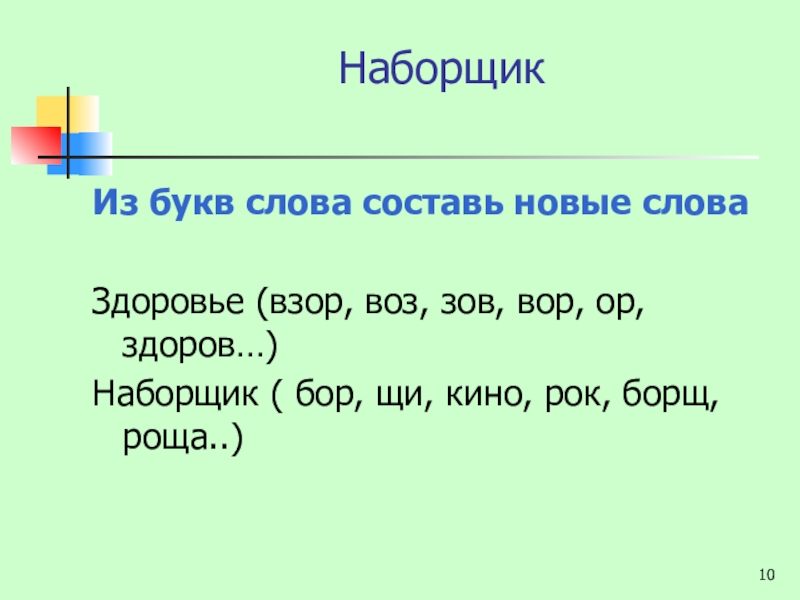 Наборщик

Из букв слова составь новые слова

Здоровье (взор, воз, зов, вор, ор, здоров…)

Наборщик ( бор, щи, кино, рок, борщ, роща..)

10